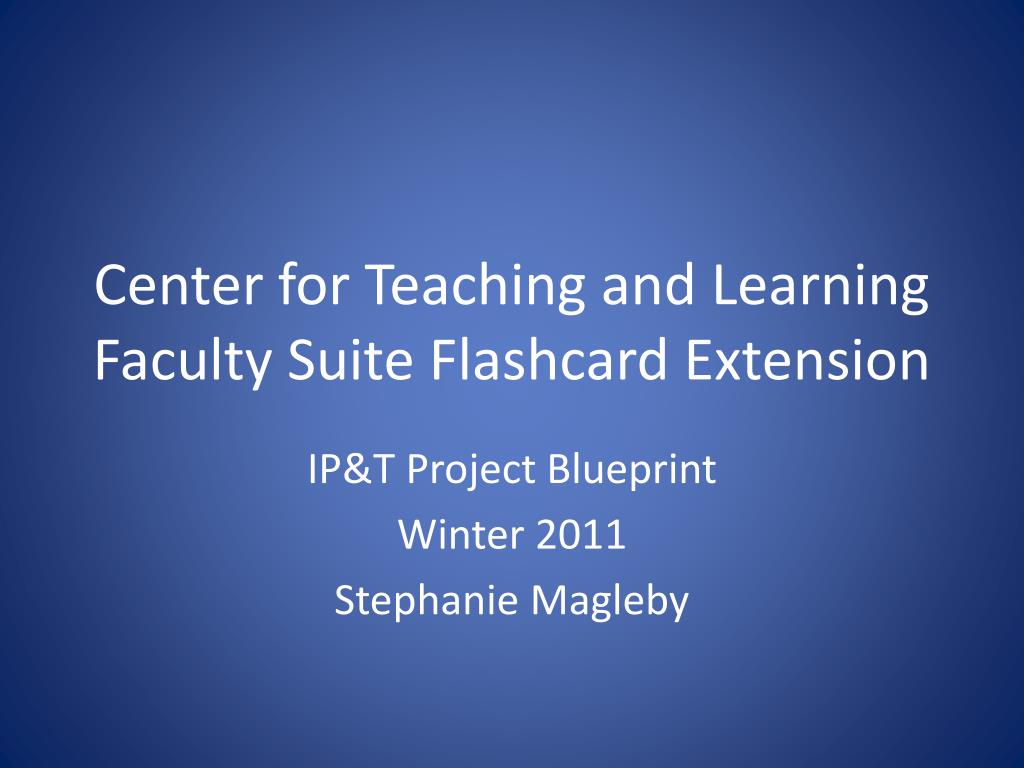 Center for Teaching and Learning Faculty Suite Flashcard Extension

IP&T Project Blueprint

Winter 2011

Stephanie Magleby